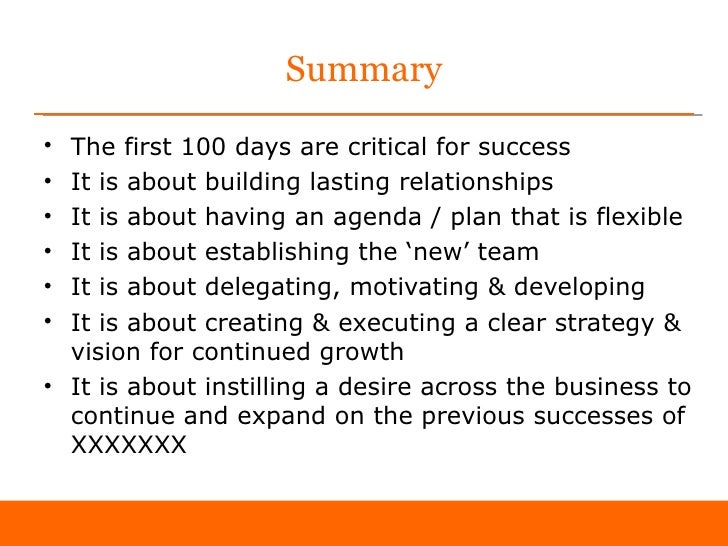 Summary

• The first 100 days are critical for success
• It is about building lasting relationships
• It is about having an agenda / plan that is flexible
• It is about establishing the ‘new’ team
• It is about delegating, motivating & developing
• It is about creating & executing a clear strategy & vision for continued growth
• It is about instilling a desire across the business to continue and expand on the previous successes of XXXXXXX